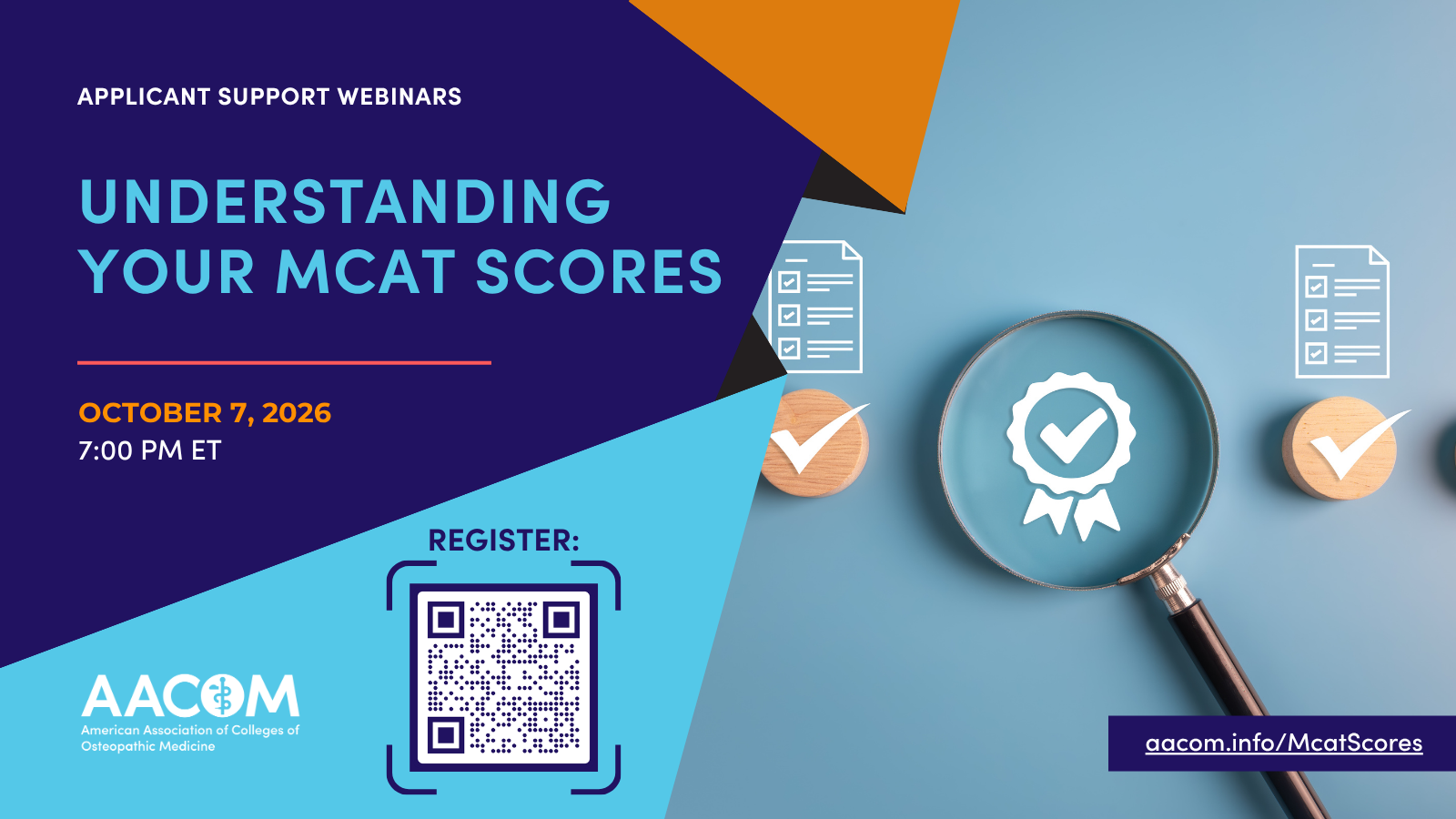 APPLICANT SUPPORT WEBINARS

UNDERSTANDING YOUR MCAT SCORES

OCTOBER 7, 2026
7:00 PM ET

REGISTER:

AACOM
American Association of Colleges of Osteopathic Medicine

aacom.info/McatScores